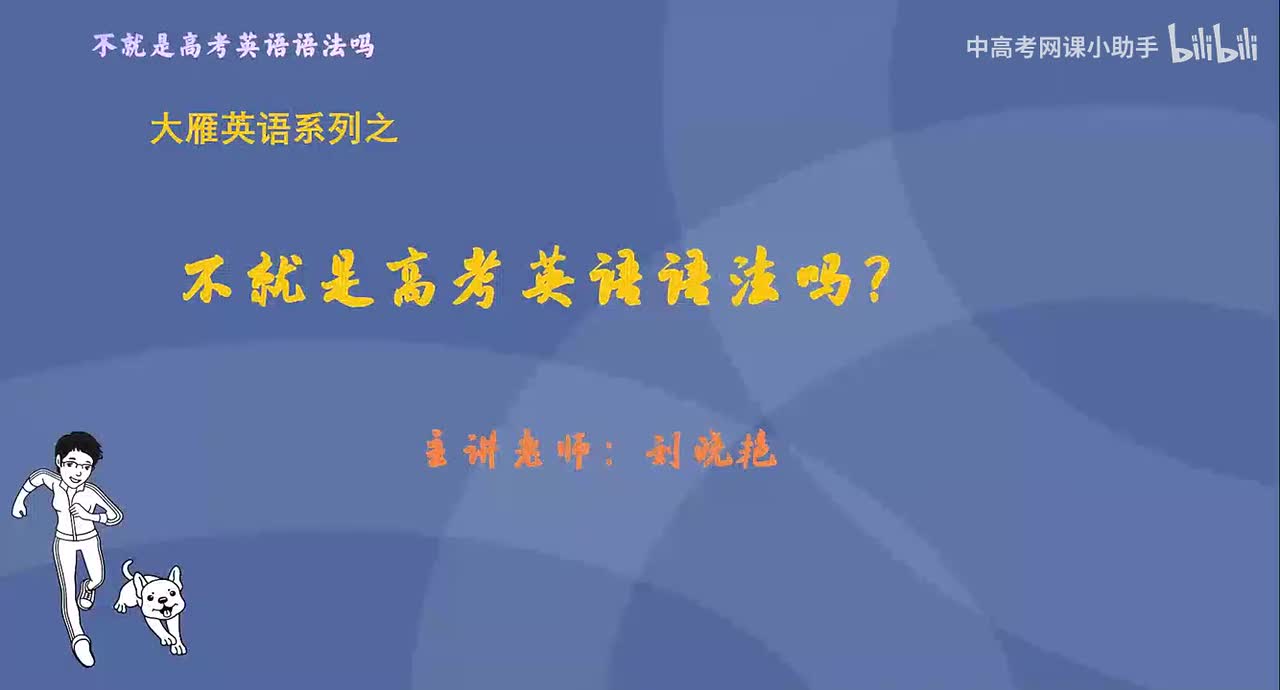 不就是高考英语语法吗

中高考网课小助手 bilibili

大雁英语系列之

不就是高考英语语法吗？

主讲老师：刘晓艳